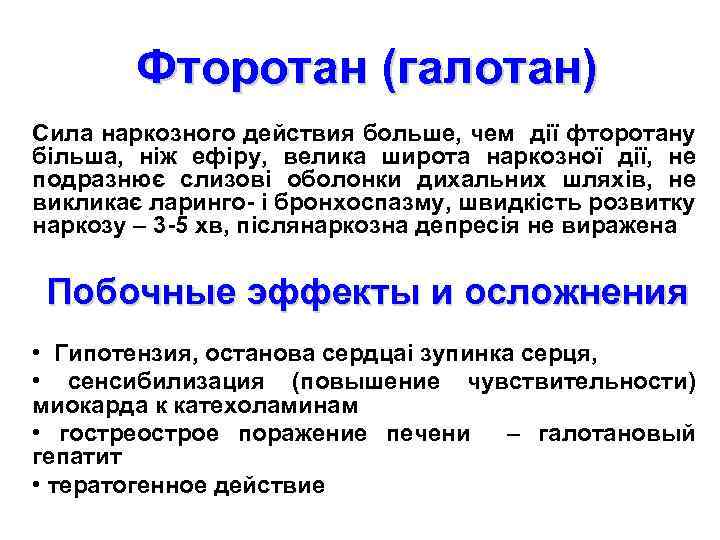 Фторотан (галотан)

Сила наркозного действия больше, чем дії фторотану більша, ніж ефіру, велика широта наркозної дії, не подразнює слизові оболонки дихальних шляхів, не викликає ларинго- і бронхоспазму, швидкість розвитку наркозу – 3-5 хв, післянаркозна депресія не виражена

Побочные эффекты и осложнения

• Гипотензия, останова сердцаі зупинка серця,
• сенсибилизация (повышение чувствительности) миокарда к катехоламинам
• гостреострое поражение печени – галотановый гепатит
• тератогенное действие